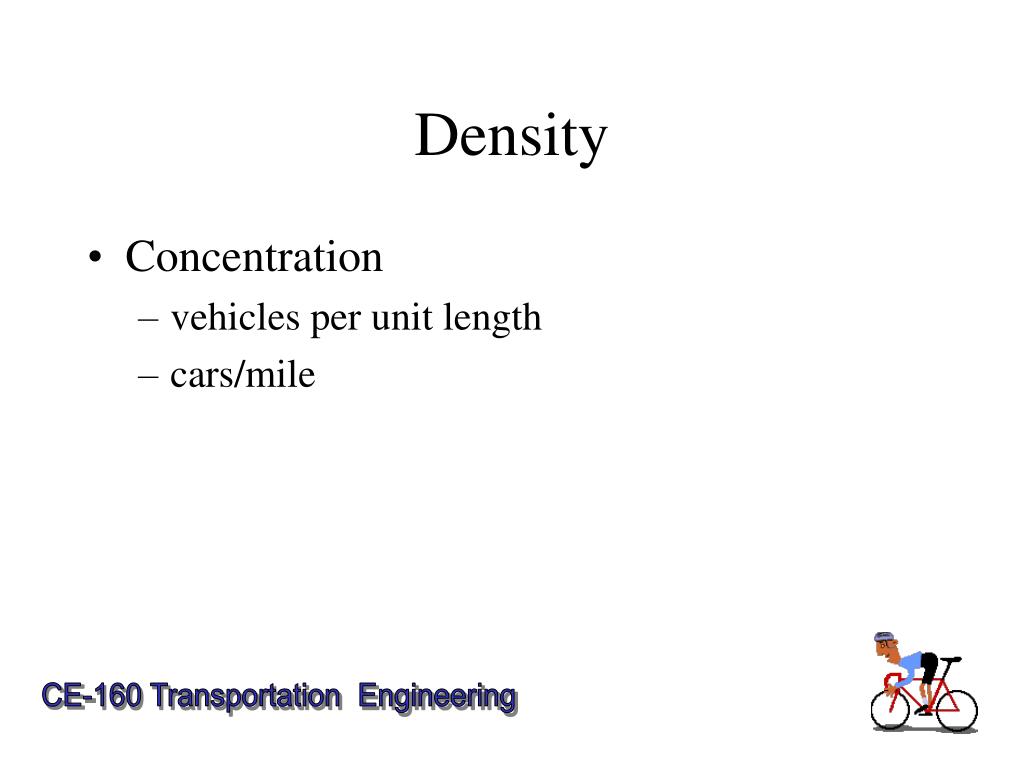 Density

• Concentration
– vehicles per unit length
– cars/mile

CE-160 Transportation Engineering